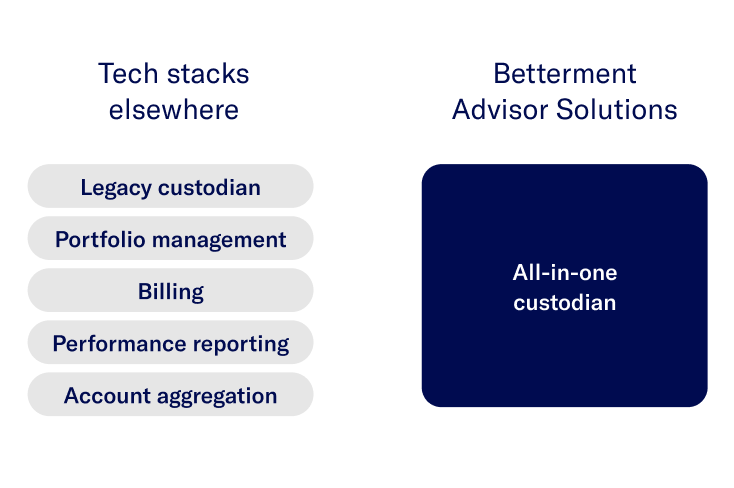 Tech stacks elsewhere

Legacy custodian

Portfolio management

Billing

Performance reporting

Account aggregation

Betterment Advisor Solutions

All-in-one custodian